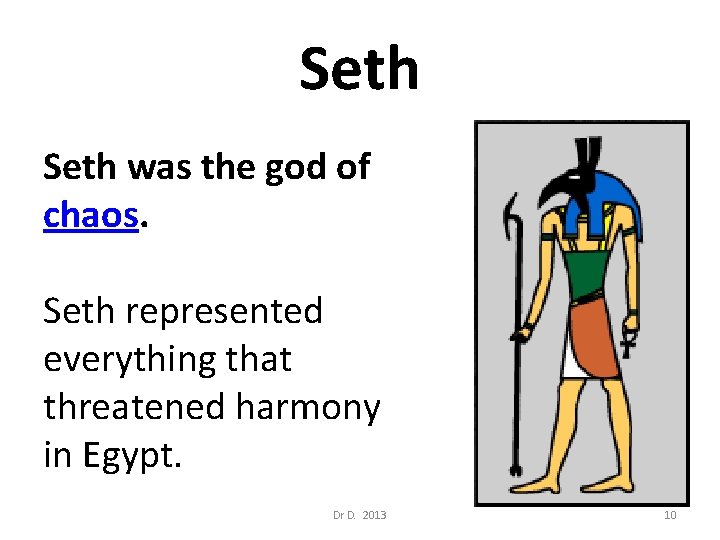 Seth

Seth was the god of chaos.

Seth represented everything that threatened harmony in Egypt.

Dr D. 2013

10